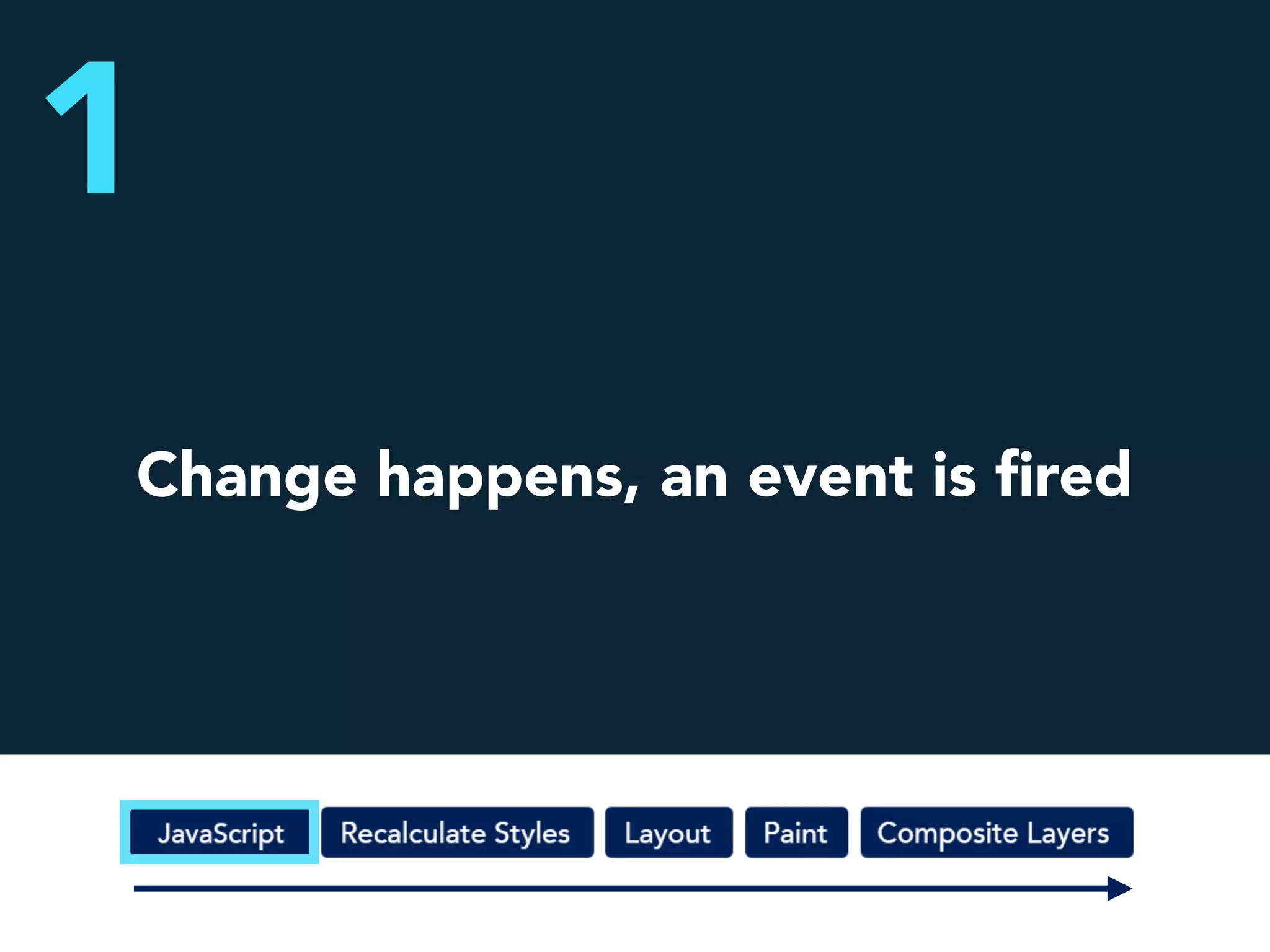 1

Change happens, an event is fired

JavaScript Recalculate Styles Layout Paint Composite Layers